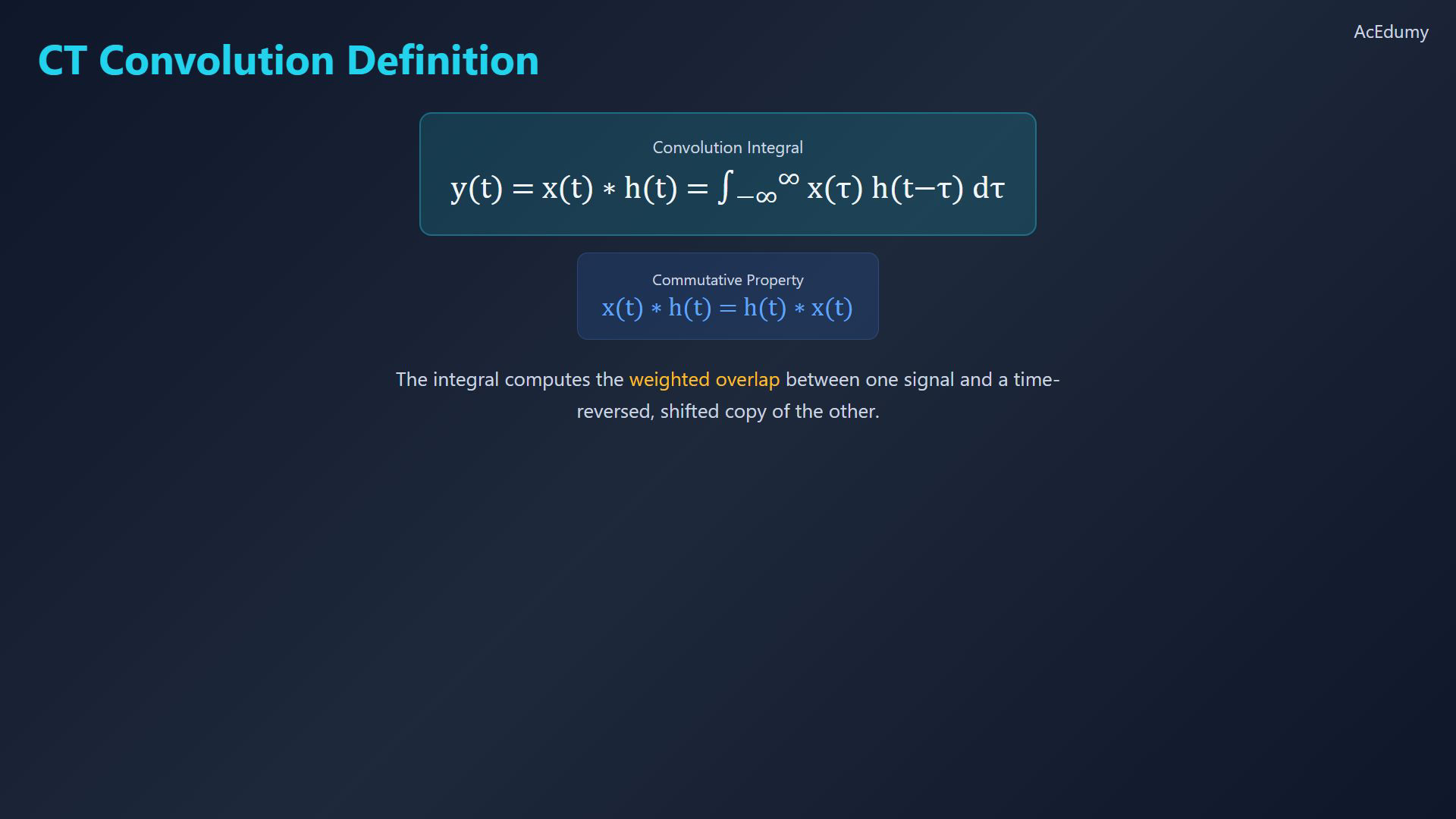 AcEdumy

CT Convolution Definition

Convolution Integral

$y(t) = x(t) * h(t) = \int_{-\infty}^{\infty} x(\tau)\, h(t-\tau)\, d\tau$

Commutative Property

$x(t) * h(t) = h(t) * x(t)$

The integral computes the weighted overlap between one signal and a time-reversed, shifted copy of the other.